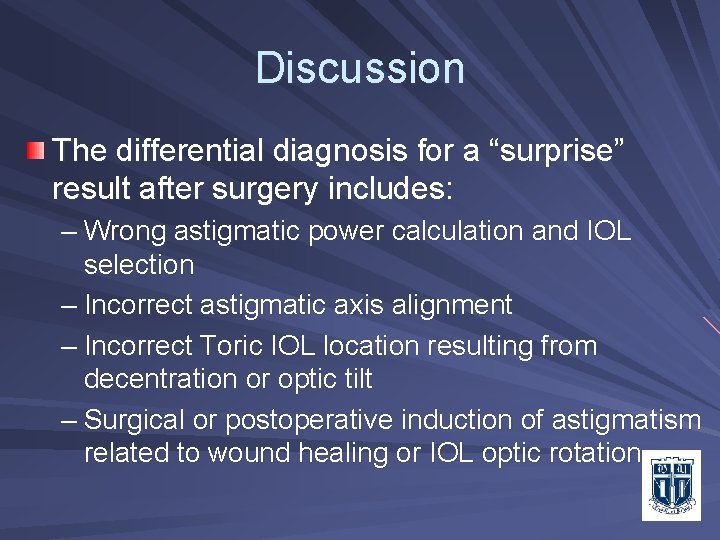 Discussion

The differential diagnosis for a “surprise” result after surgery includes:

– Wrong astigmatic power calculation and IOL selection
– Incorrect astigmatic axis alignment
– Incorrect Toric IOL location resulting from decentration or optic tilt
– Surgical or postoperative induction of astigmatism related to wound healing or IOL optic rotation